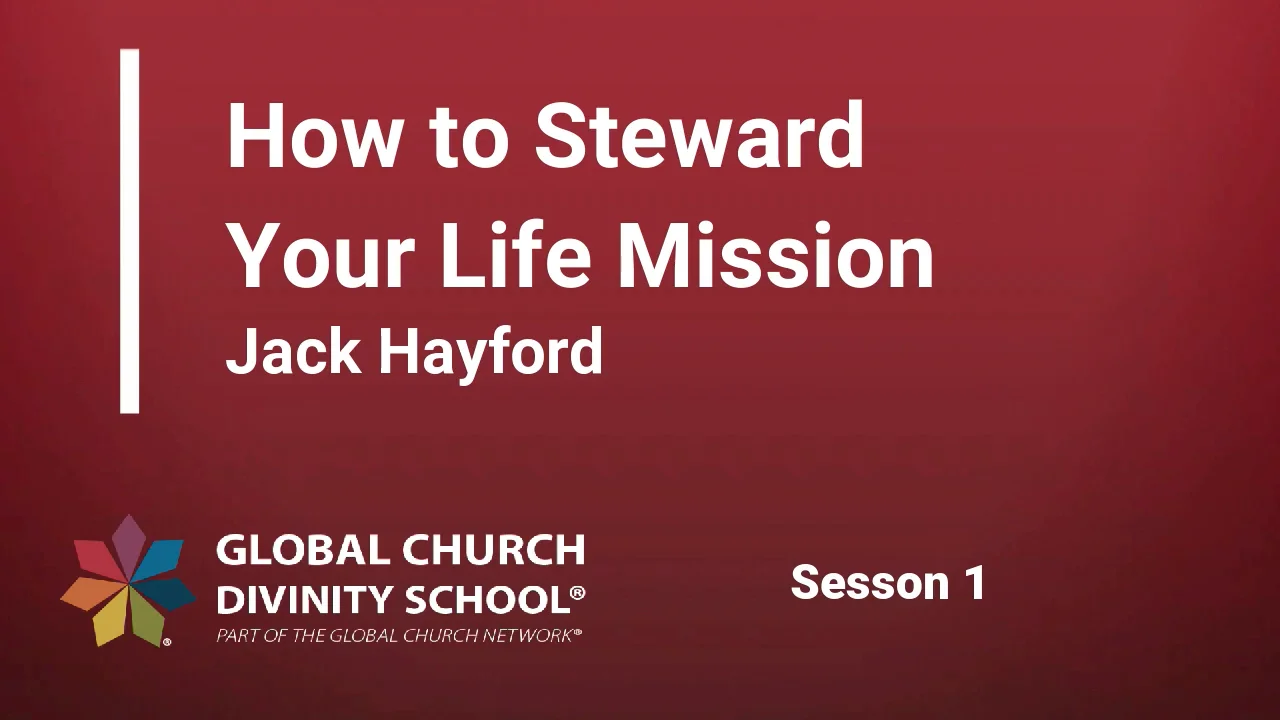 How to Steward Your Life Mission
Jack Hayford

GLOBAL CHURCH DIVINITY SCHOOL®
PART OF THE GLOBAL CHURCH NETWORK®

Sesson 1